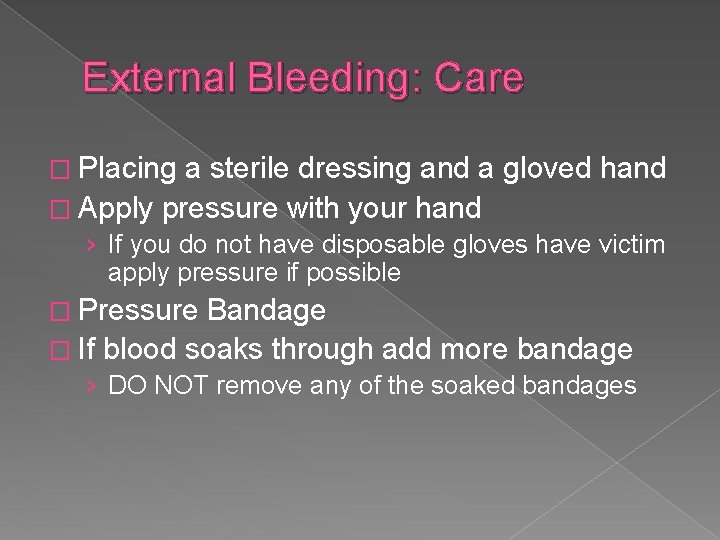 External Bleeding: Care

□ Placing a sterile dressing and a gloved hand
□ Apply pressure with your hand
› If you do not have disposable gloves have victim apply pressure if possible
□ Pressure Bandage
□ If blood soaks through add more bandage
› DO NOT remove any of the soaked bandages